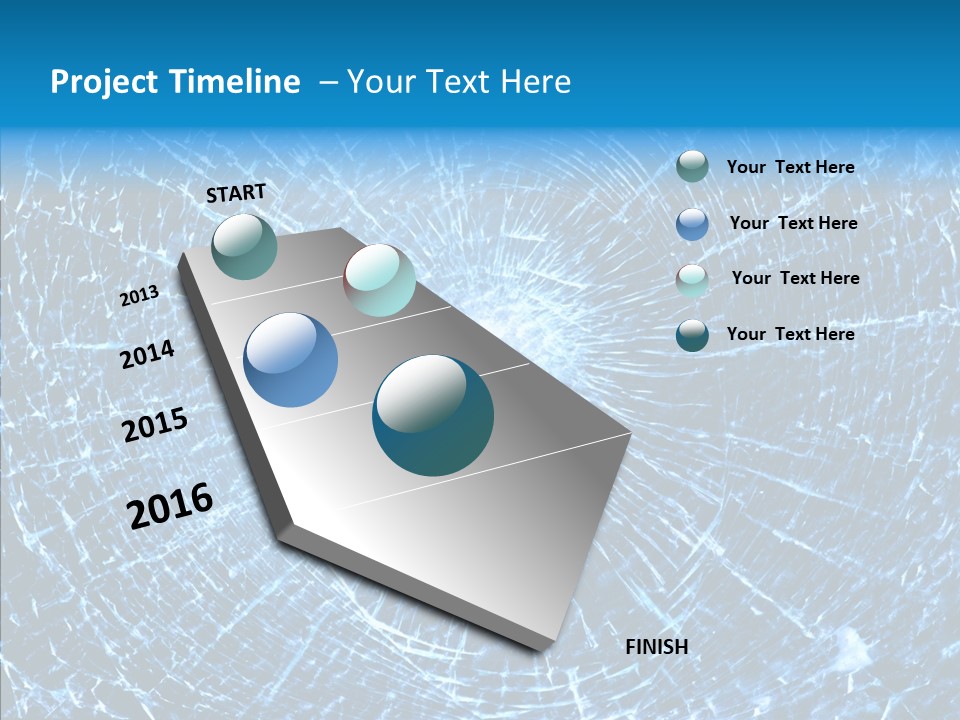 Project Timeline – Your Text Here

START

2013

2014

2015

2016

FINISH

Your Text Here

Your Text Here

Your Text Here

Your Text Here